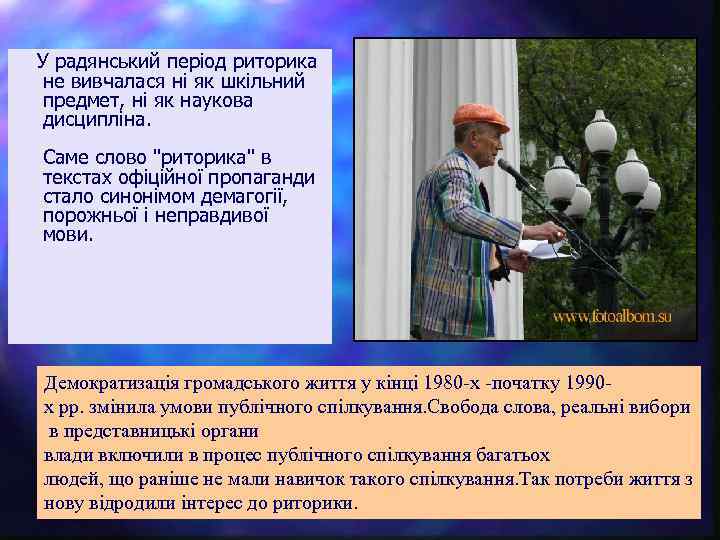 У радянський період риторика не вивчалася ні як шкільний предмет, ні як наукова дисципліна.

Саме слово "риторика" в текстах офіційної пропаганди стало синонімом демагогії, порожньої і неправдивої мови.

www.fotoalbom.su

Демократизація громадського життя у кінці 1980-х -початку 1990-х рр. змінила умови публічного спілкування.Свобода слова, реальні вибори в представницькі органи влади включили в процес публічного спілкування багатьох людей, що раніше не мали навичок такого спілкування.Так потреби життя з нову відродили інтерес до риторики.